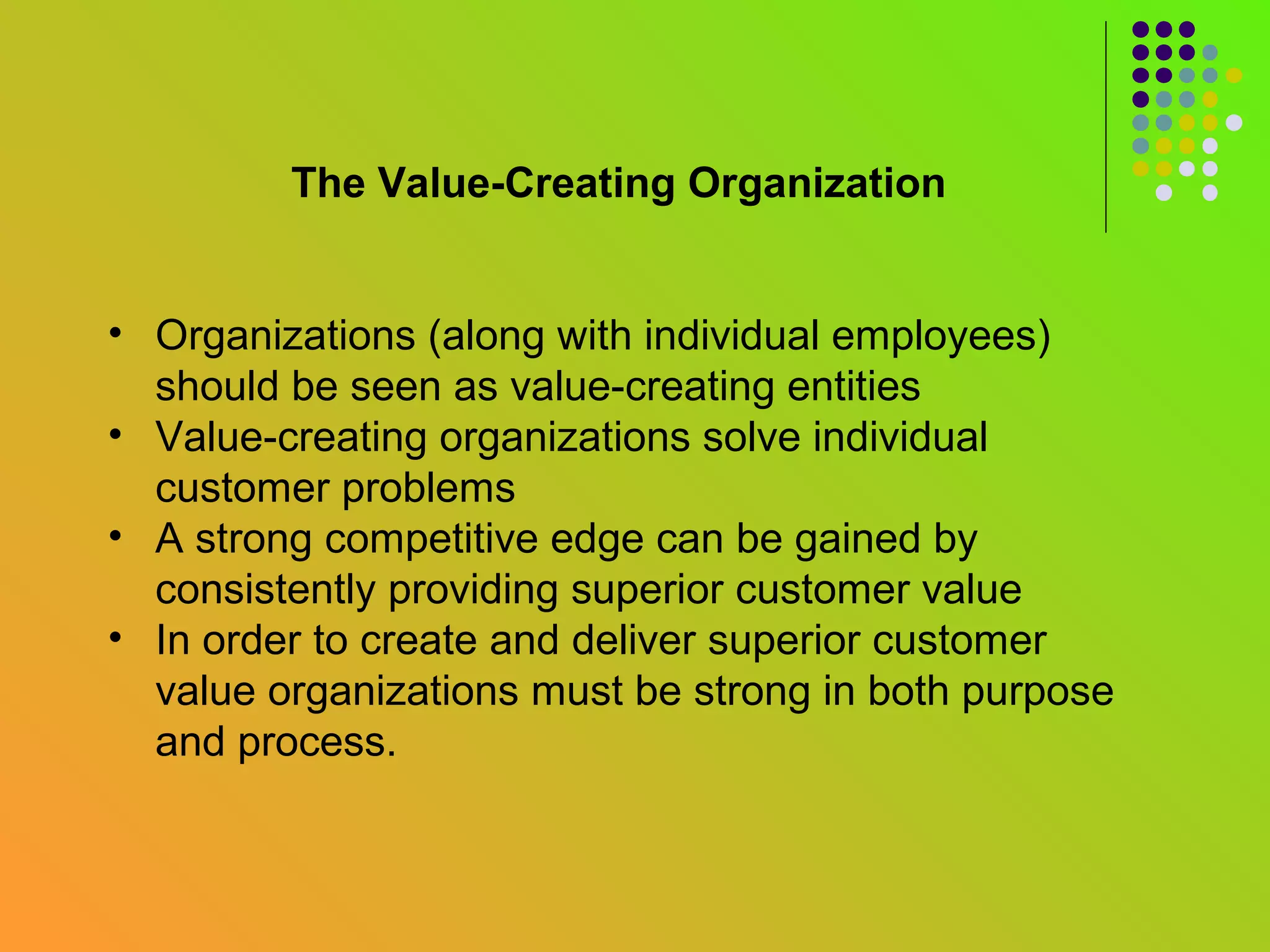 The Value-Creating Organization

• Organizations (along with individual employees) should be seen as value-creating entities
• Value-creating organizations solve individual customer problems
• A strong competitive edge can be gained by consistently providing superior customer value
• In order to create and deliver superior customer value organizations must be strong in both purpose and process.